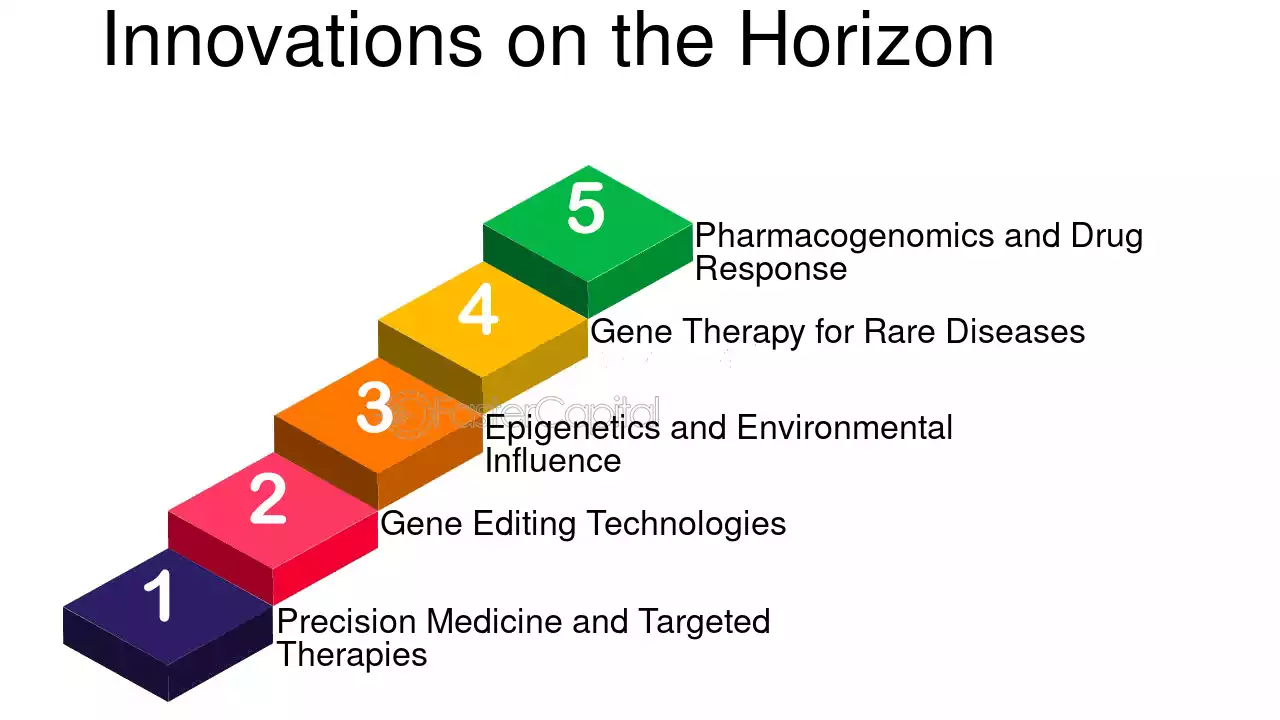 Innovations on the Horizon

5
Pharmacogenomics and Drug Response

4
Gene Therapy for Rare Diseases

3
Epigenetics and Environmental Influence

FasterCapital

2
Gene Editing Technologies

1
Precision Medicine and Targeted Therapies